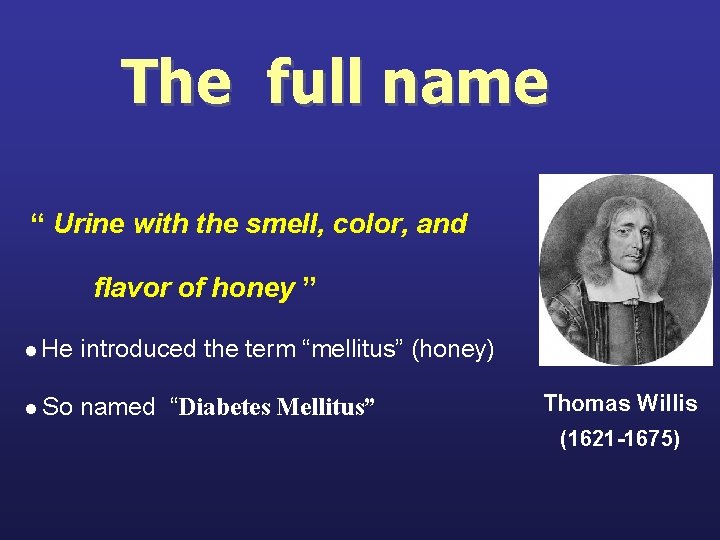 The full name

“ Urine with the smell, color, and flavor of honey ”

● He introduced the term “mellitus” (honey)

● So named “Diabetes Mellitus”

Thomas Willis
(1621-1675)